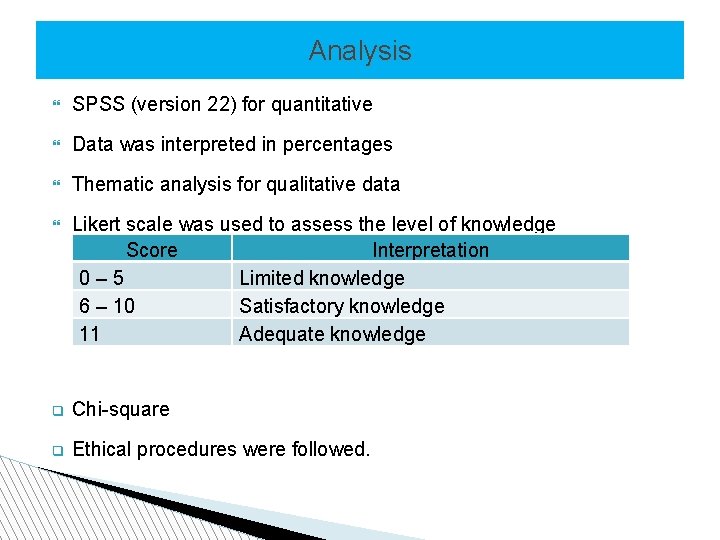 Analysis

SPSS (version 22) for quantitative

Data was interpreted in percentages

Thematic analysis for qualitative data

Likert scale was used to assess the level of knowledge

| Score | Interpretation |
|---|---|
| 0 – 5 | Limited knowledge |
| 6 – 10 | Satisfactory knowledge |
| 11 | Adequate knowledge |

Chi-square

Ethical procedures were followed.